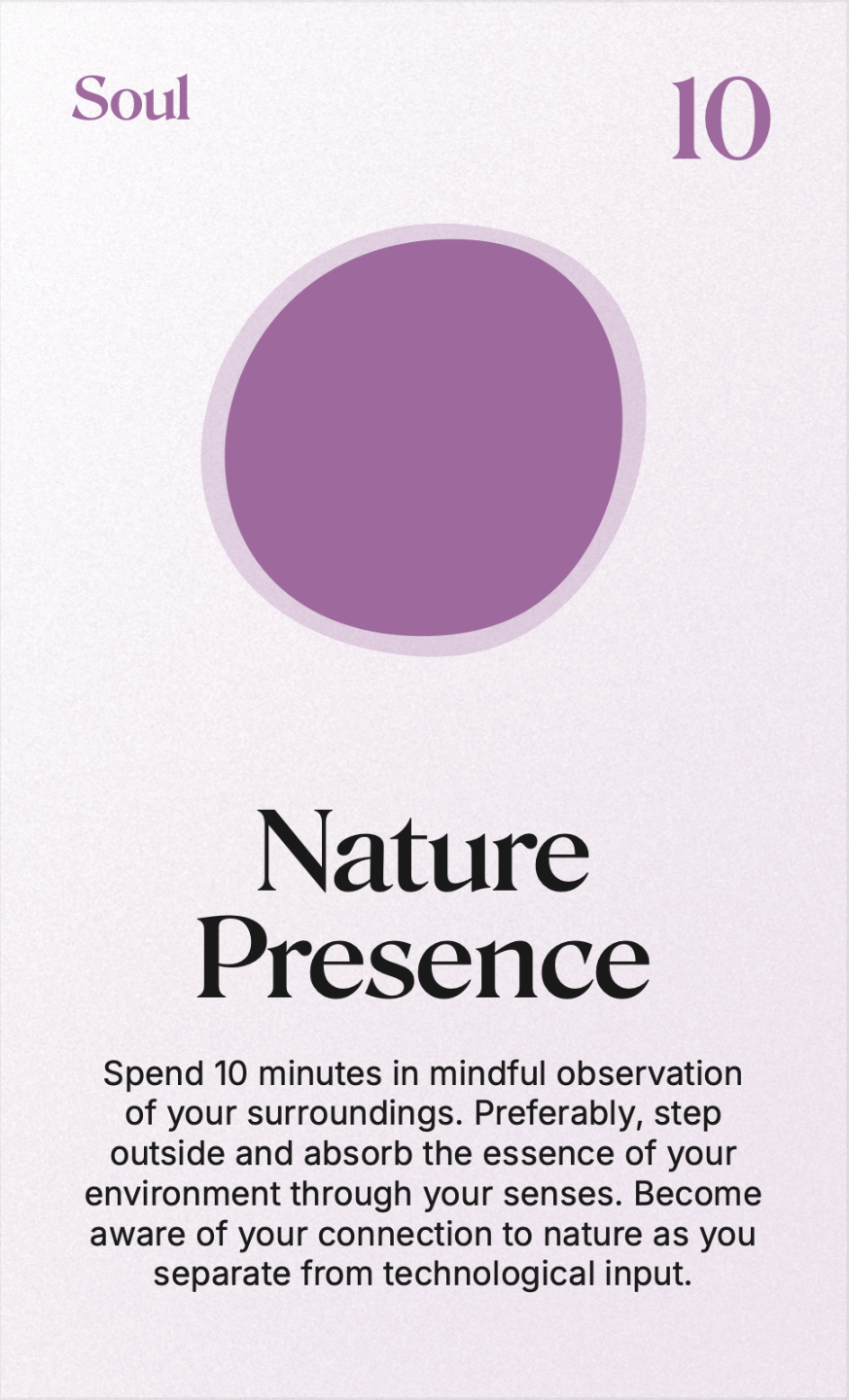 Soul

10

Nature Presence

Spend 10 minutes in mindful observation of your surroundings. Preferably, step outside and absorb the essence of your environment through your senses. Become aware of your connection to nature as you separate from technological input.